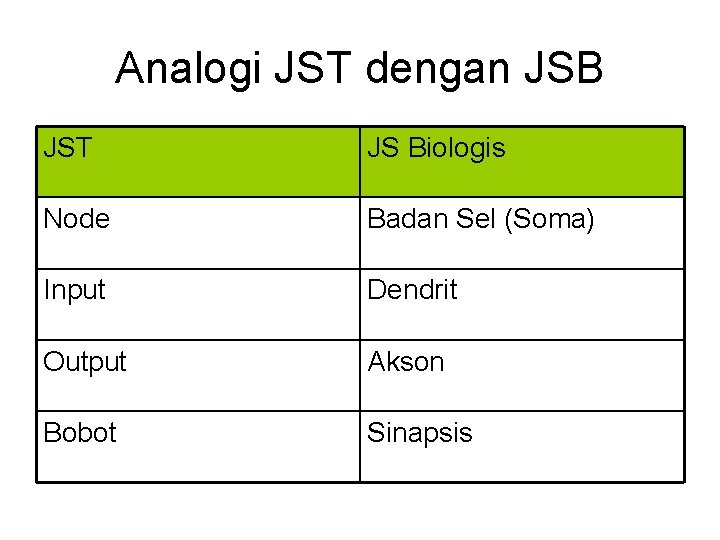 Analogi JST dengan JSB

| JST | JS Biologis |
|---|---|
| Node | Badan Sel (Soma) |
| Input | Dendrit |
| Output | Akson |
| Bobot | Sinapsis |